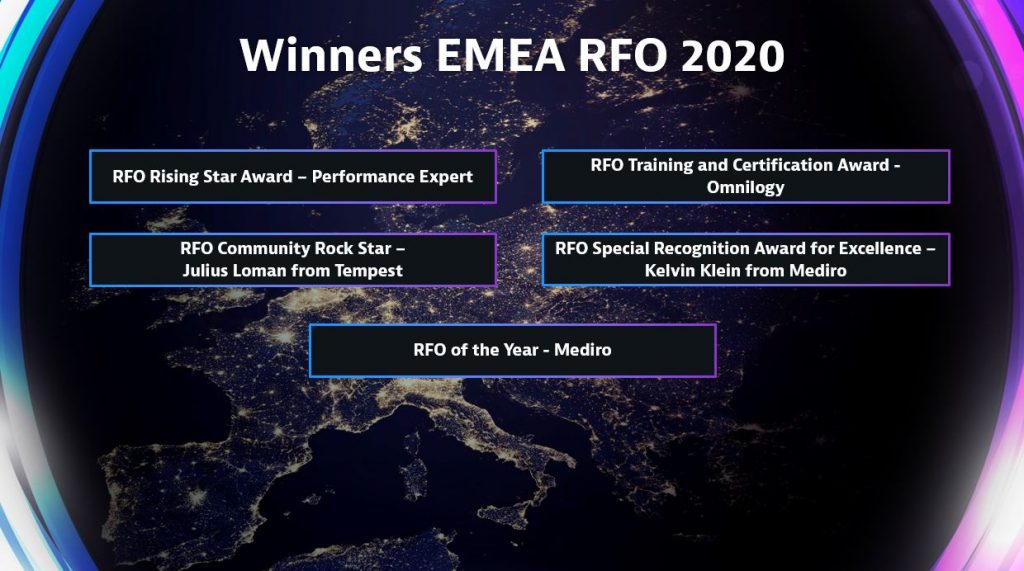 Winners EMEA RFO 2020

RFO Rising Star Award – Performance Expert

RFO Training and Certification Award - Omnilogy

RFO Community Rock Star – Julius Loman from Tempest

RFO Special Recognition Award for Excellence – Kelvin Klein from Mediro

RFO of the Year - Mediro